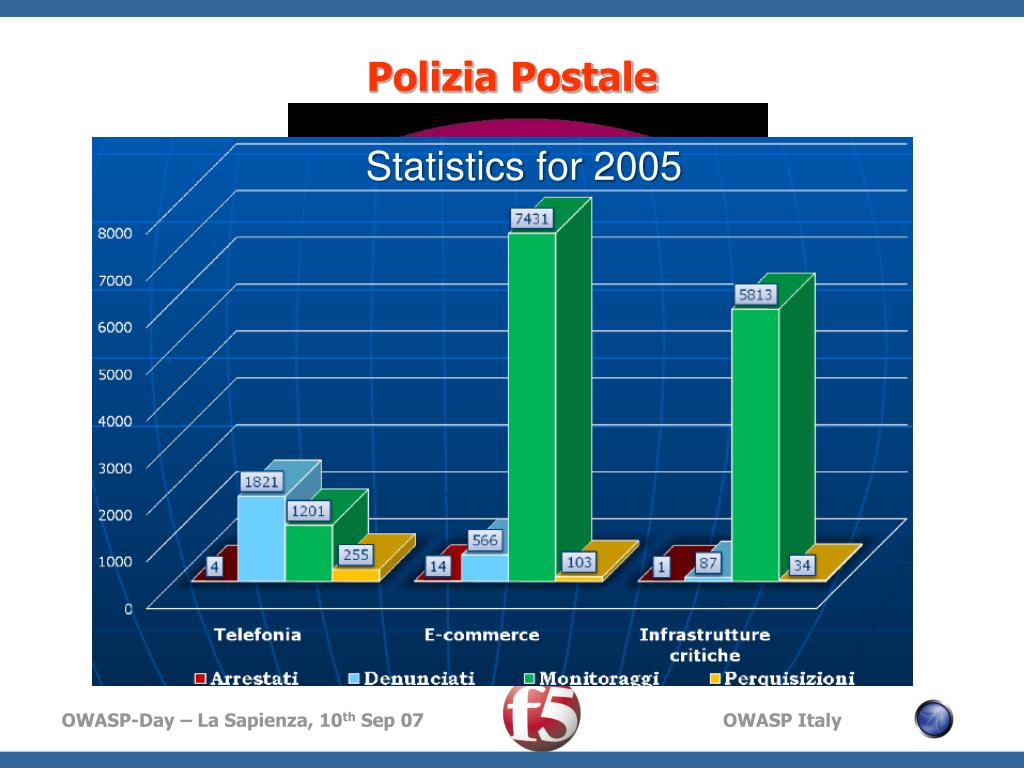 Polizia Postale

Statistics for 2005

8000
7000
6000
5000
4000
3000
2000
1000
0

4
1821
1201
255
14
566
7431
103
1
87
5813
34

Telefonia
E-commerce
Infrastrutture critiche

Arrestati
Denunciati
Monitoraggi
Perquisizioni

OWASP-Day – La Sapienza, 10$^{th}$ Sep 07

f5

OWASP Italy